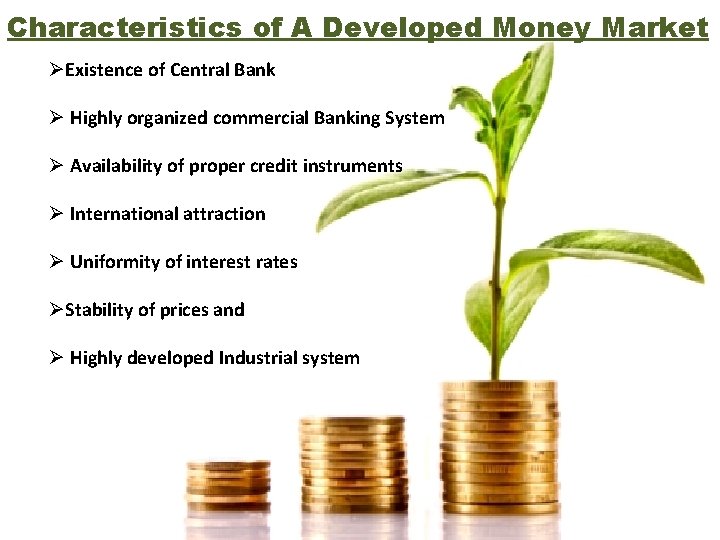 Characteristics of A Developed Money Market

➢Existence of Central Bank

➢ Highly organized commercial Banking System

➢ Availability of proper credit instruments

➢ International attraction

➢ Uniformity of interest rates

➢Stability of prices and

➢ Highly developed Industrial system